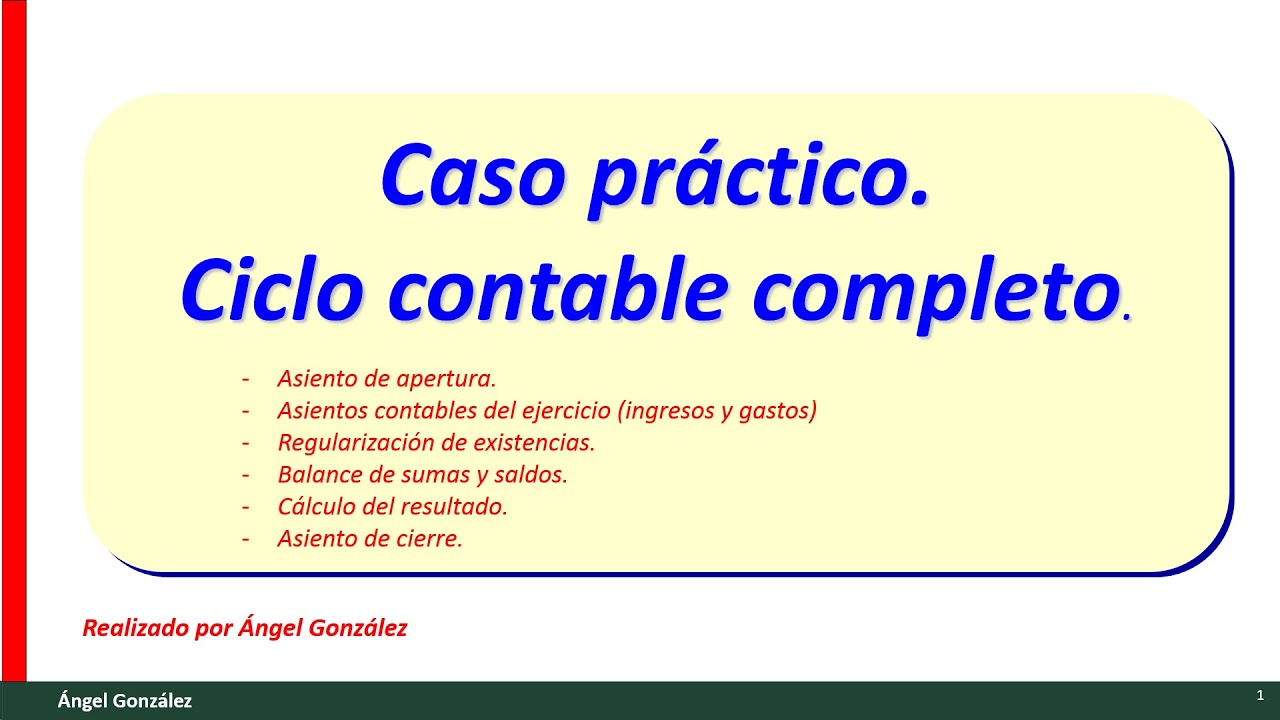 Caso práctico.
Ciclo contable completo.

- Asiento de apertura.
- Asientos contables del ejercicio (ingresos y gastos)
- Regularización de existencias.
- Balance de sumas y saldos.
- Cálculo del resultado.
- Asiento de cierre.

Realizado por Ángel González

Ángel González

1